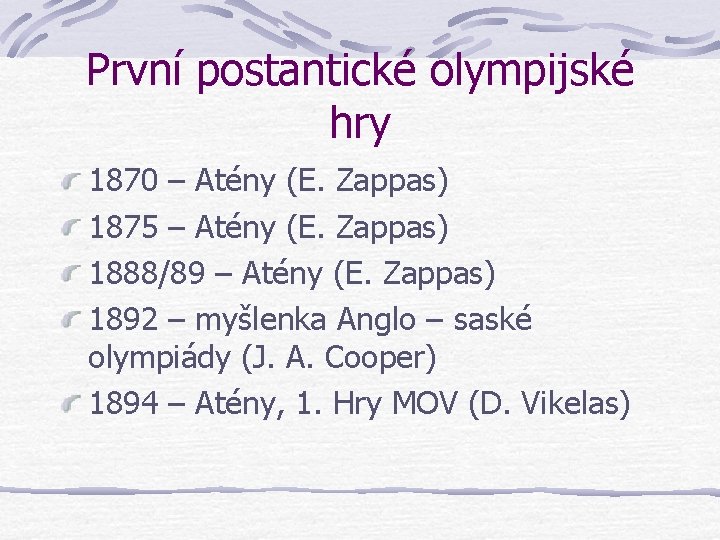 První postantické olympijské hry

1870 – Atény (E. Zappas)

1875 – Atény (E. Zappas)

1888/89 – Atény (E. Zappas)

1892 – myšlenka Anglo – saské olympiády (J. A. Cooper)

1894 – Atény, 1. Hry MOV (D. Vikelas)